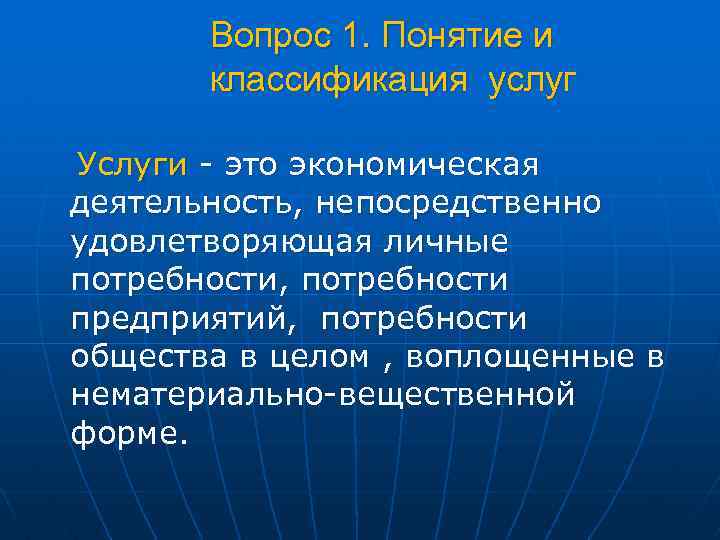 Вопрос 1. Понятие и классификация услуг

Услуги - это экономическая деятельность, непосредственно удовлетворяющая личные потребности, потребности предприятий, потребности общества в целом , воплощенные в нематериально-вещественной форме.